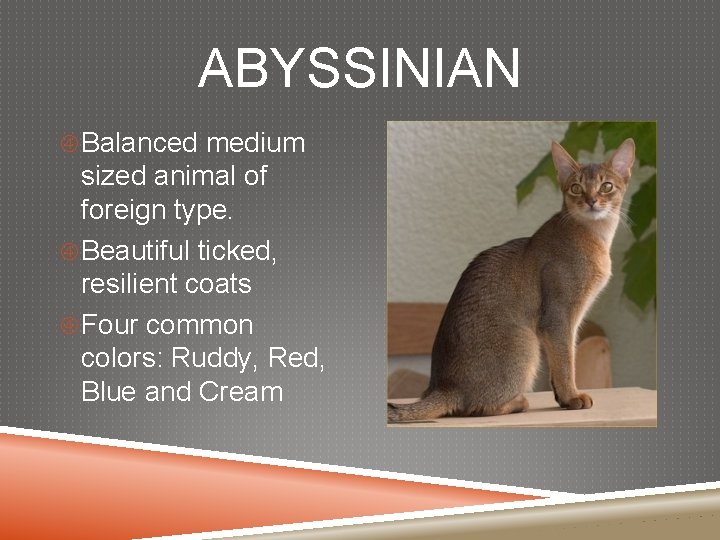 ABYSSINIAN

Balanced medium sized animal of foreign type.

Beautiful ticked, resilient coats

Four common colors: Ruddy, Red, Blue and Cream